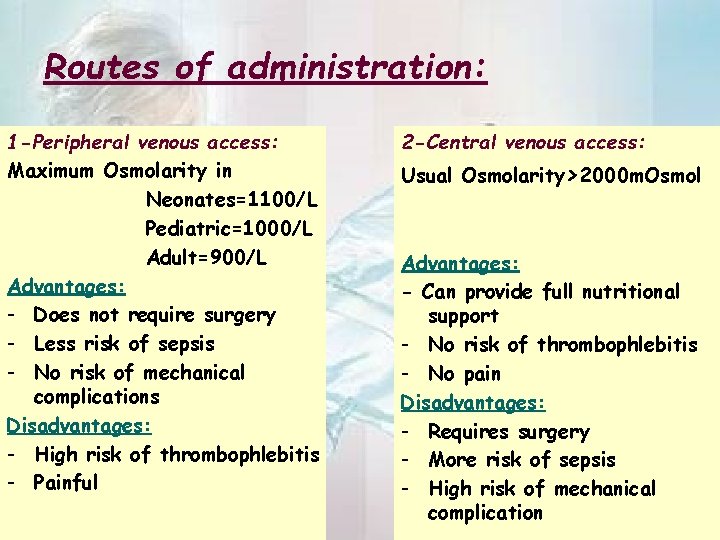 Routes of administration:

1-Peripheral venous access:
Maximum Osmolarity in
Neonates=1100/L
Pediatric=1000/L
Adult=900/L
Advantages:
- Does not require surgery
- Less risk of sepsis
- No risk of mechanical complications
Disadvantages:
- High risk of thrombophlebitis
- Painful

2-Central venous access:
Usual Osmolarity>2000mOsmol

Advantages:
- Can provide full nutritional support
- No risk of thrombophlebitis
- No pain
Disadvantages:
- Requires surgery
- More risk of sepsis
- High risk of mechanical complication